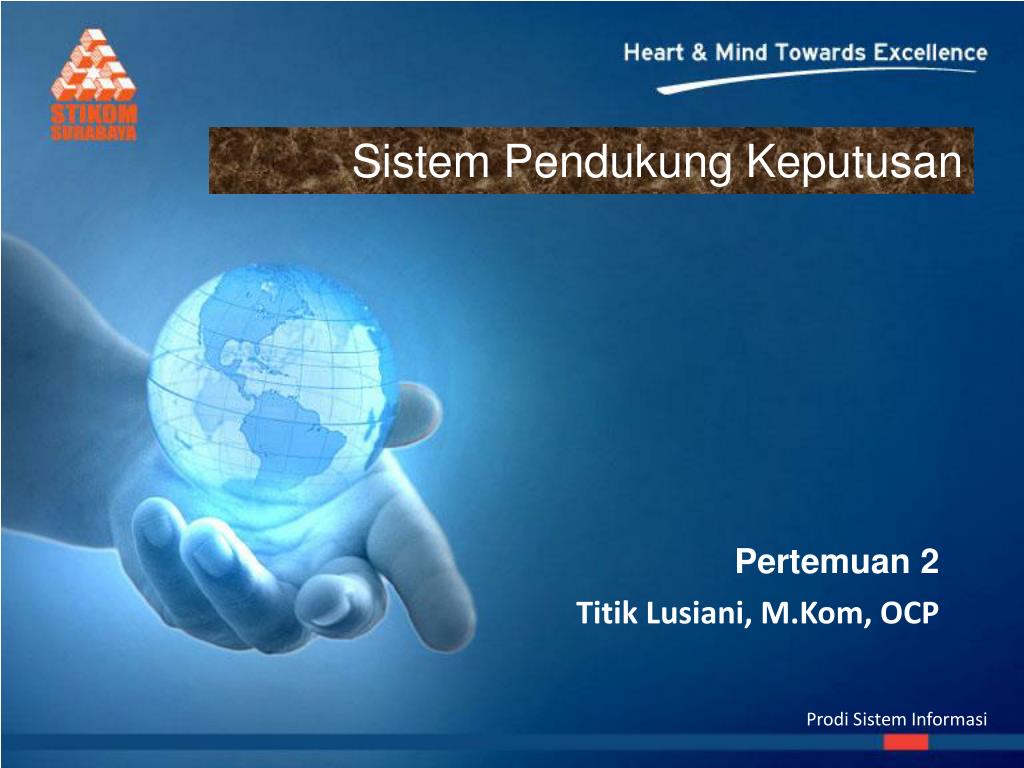 STIKOM
SURABAYA

Heart & Mind Towards Excellence

Sistem Pendukung Keputusan

Pertemuan 2

Titik Lusiani, M.Kom, OCP

Prodi Sistem Informasi